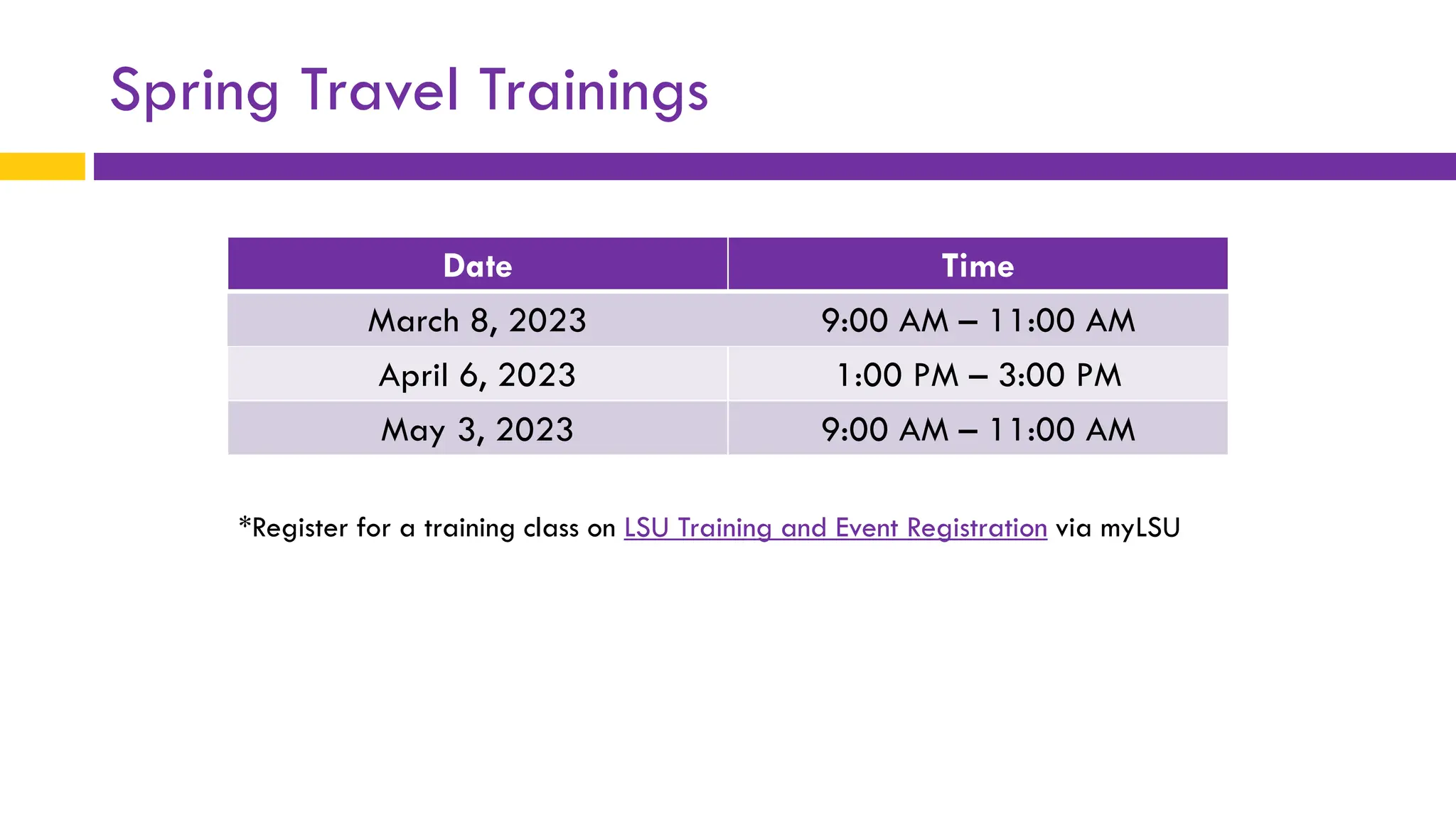 Spring Travel Trainings

| Date | Time |
|---|---|
| March 8, 2023 | 9:00 AM – 11:00 AM |
| April 6, 2023 | 1:00 PM – 3:00 PM |
| May 3, 2023 | 9:00 AM – 11:00 AM |

*Register for a training class on LSU Training and Event Registration via myLSU